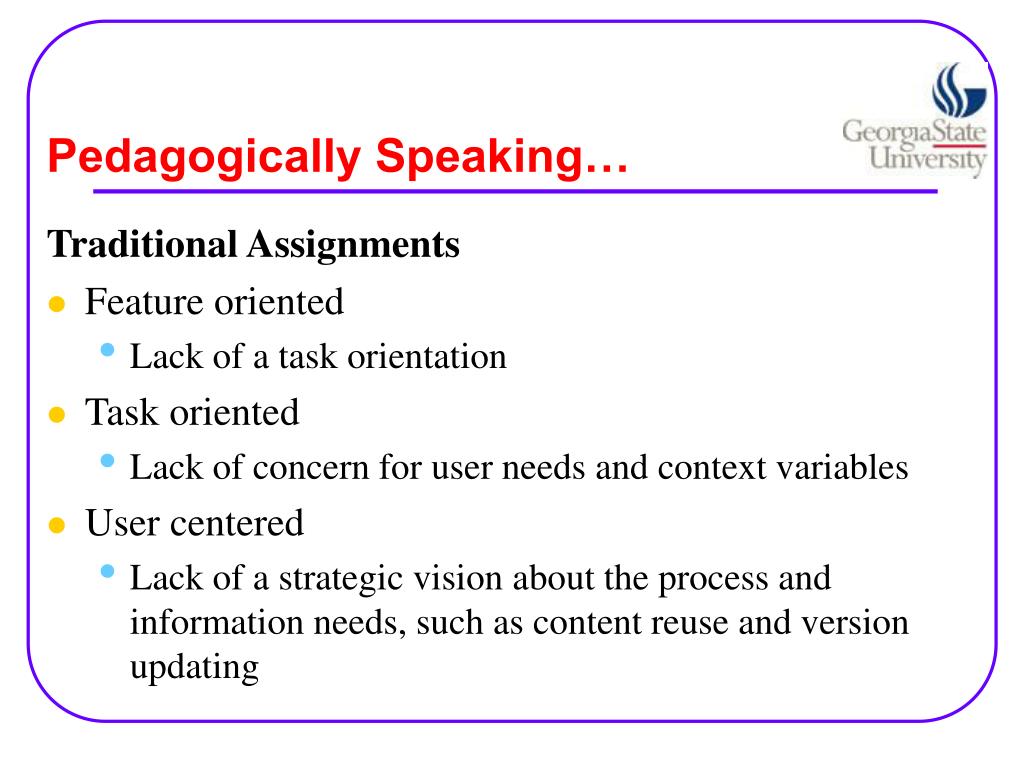 Pedagogically Speaking…

GeorgiaState University

Traditional Assignments

- Feature oriented
  - Lack of a task orientation
- Task oriented
  - Lack of concern for user needs and context variables
- User centered
  - Lack of a strategic vision about the process and information needs, such as content reuse and version updating